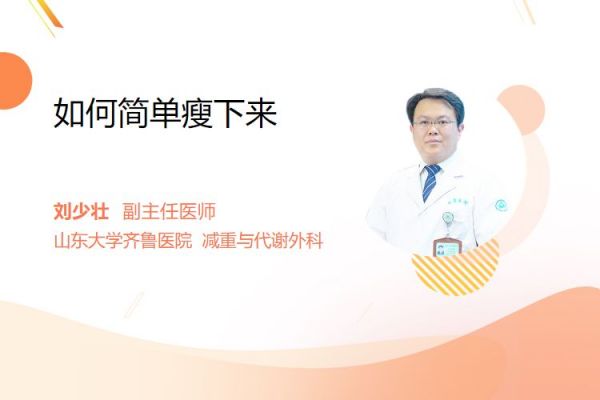 如何简单瘦下来

刘少壮 副主任医师
山东大学齐鲁医院 减重与代谢外科